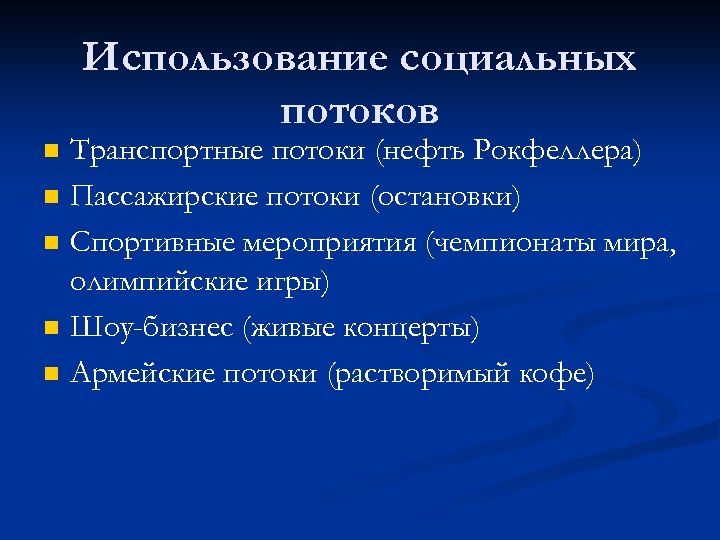 Использование социальных потоков

- Транспортные потоки (нефть Рокфеллера)
- Пассажирские потоки (остановки)
- Спортивные мероприятия (чемпионаты мира, олимпийские игры)
- Шоу-бизнес (живые концерты)
- Армейские потоки (растворимый кофе)